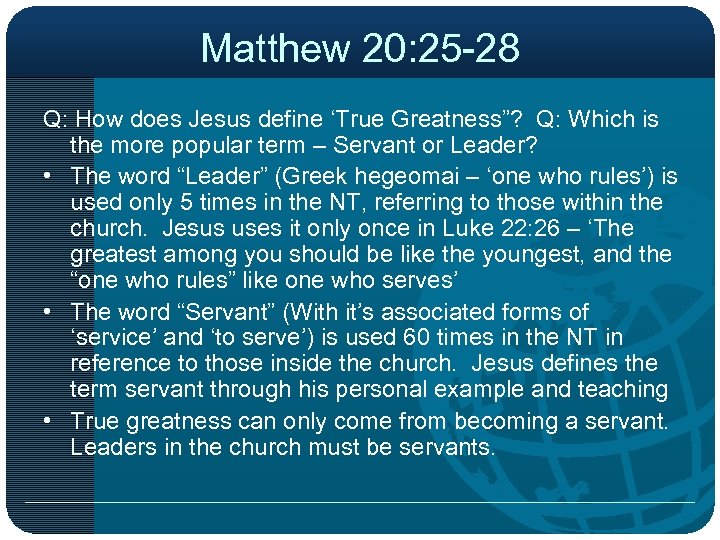 Matthew 20:25-28

Q: How does Jesus define ‘True Greatness”? Q: Which is the more popular term – Servant or Leader?

• The word “Leader” (Greek hegeomai – ‘one who rules’) is used only 5 times in the NT, referring to those within the church. Jesus uses it only once in Luke 22:26 – ‘The greatest among you should be like the youngest, and the “one who rules” like one who serves’

• The word “Servant” (With it’s associated forms of ‘service’ and ‘to serve’) is used 60 times in the NT in reference to those inside the church. Jesus defines the term servant through his personal example and teaching

• True greatness can only come from becoming a servant. Leaders in the church must be servants.